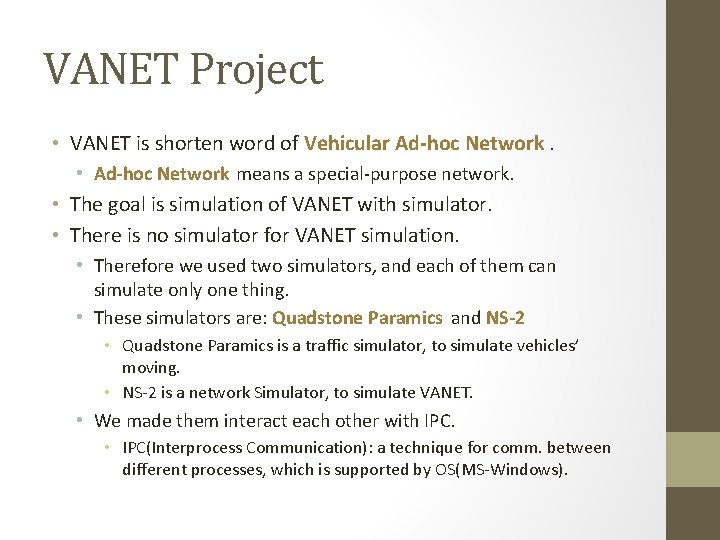 VANET Project

• VANET is shorten word of Vehicular Ad-hoc Network .
  • Ad-hoc Network means a special-purpose network.
• The goal is simulation of VANET with simulator.
• There is no simulator for VANET simulation.
  • Therefore we used two simulators, and each of them can simulate only one thing.
  • These simulators are: Quadstone Paramics and NS-2
    • Quadstone Paramics is a traffic simulator, to simulate vehicles' moving.
    • NS-2 is a network Simulator, to simulate VANET.
  • We made them interact each other with IPC.
    • IPC(Interprocess Communication): a technique for comm. between different processes, which is supported by OS(MS-Windows).